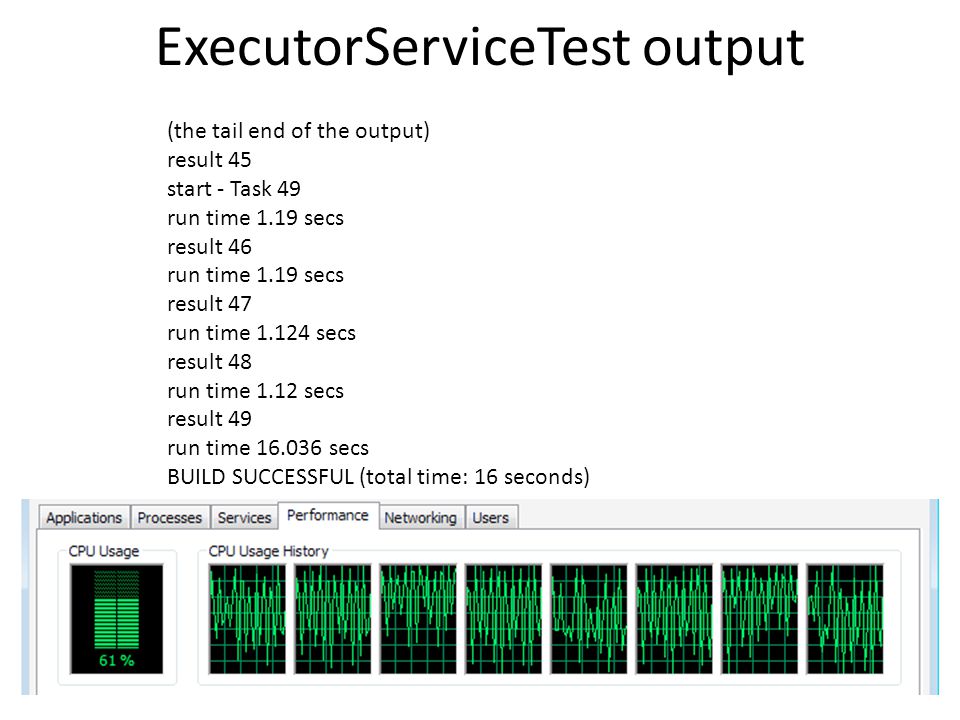 ExecutorServiceTest output

(the tail end of the output)
result 45
start - Task 49
run time 1.19 secs
result 46
run time 1.19 secs
result 47
run time 1.124 secs
result 48
run time 1.12 secs
result 49
run time 16.036 secs
BUILD SUCCESSFUL (total time: 16 seconds)

Applications Processes Services Performance Networking Users

CPU Usage
61 %

CPU Usage History